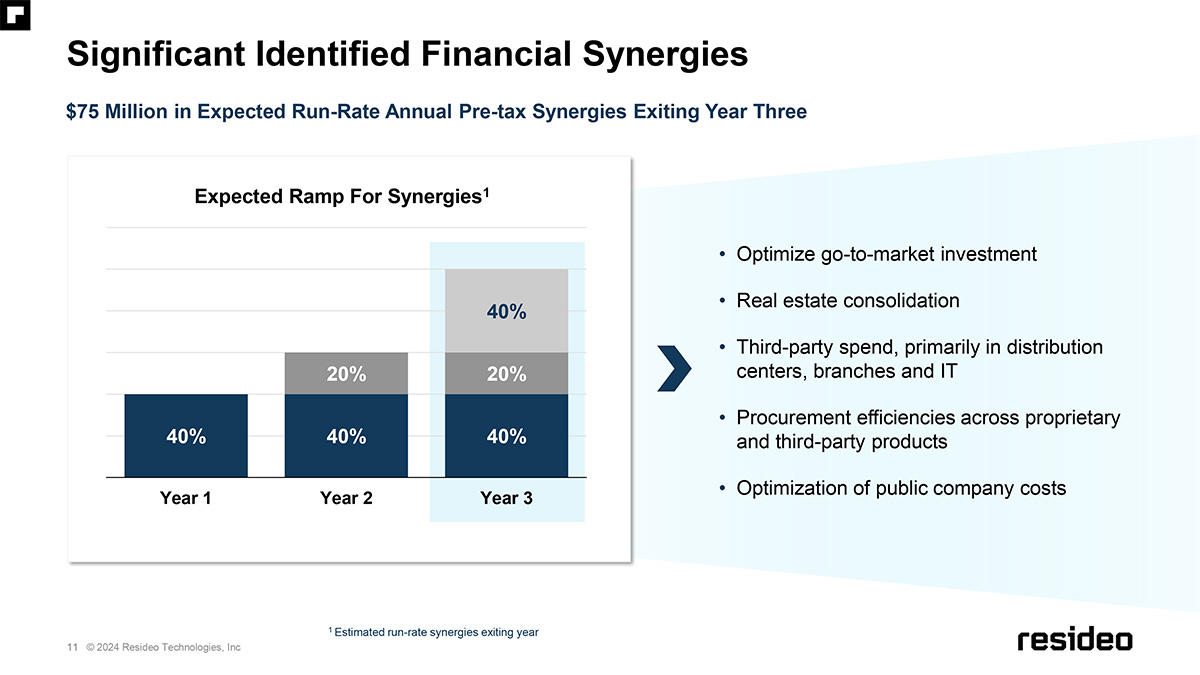 Significant Identified Financial Synergies

$75 Million in Expected Run-Rate Annual Pre-tax Synergies Exiting Year Three

Expected Ramp For Synergies$^1$

40%

20%

20%

40%

40%

40%

Year 1

Year 2

Year 3

• Optimize go-to-market investment

• Real estate consolidation

• Third-party spend, primarily in distribution centers, branches and IT

• Procurement efficiencies across proprietary and third-party products

• Optimization of public company costs

$^1$ Estimated run-rate synergies exiting year

11 © 2024 Resideo Technologies, Inc

resideo